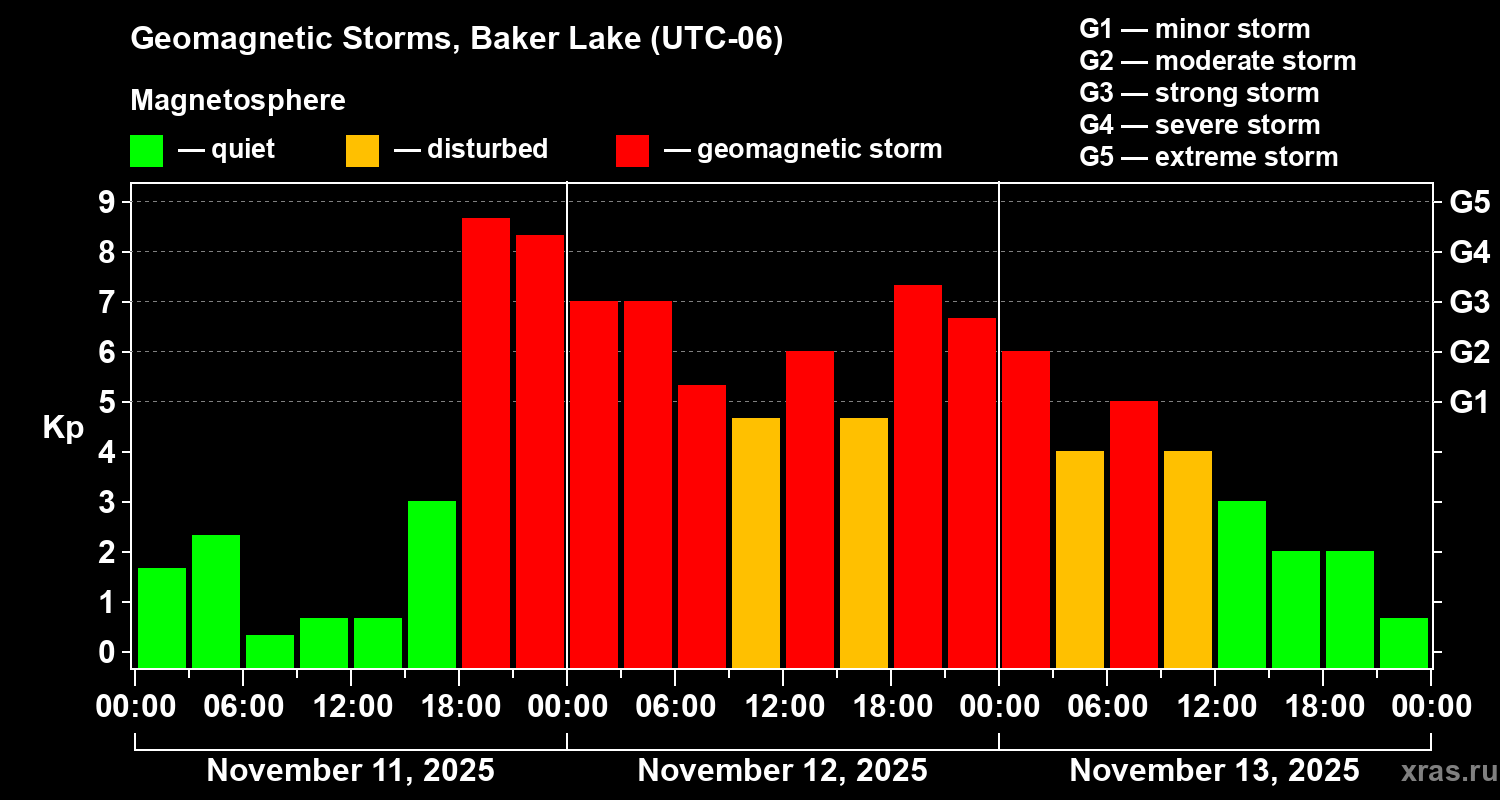 Geomagnetic Storms, Baker Lake (UTC-06)

Magnetosphere

— quiet — disturbed — geomagnetic storm

G1 — minor storm
G2 — moderate storm
G3 — strong storm
G4 — severe storm
G5 — extreme storm

Kp

9
8
7
6
5
4
3
2
1
0

G5
G4
G3
G2
G1

00:00 06:00 12:00 18:00 00:00 06:00 12:00 18:00 00:00 06:00 12:00 18:00 00:00

November 11, 2025
November 12, 2025
November 13, 2025

xras.ru